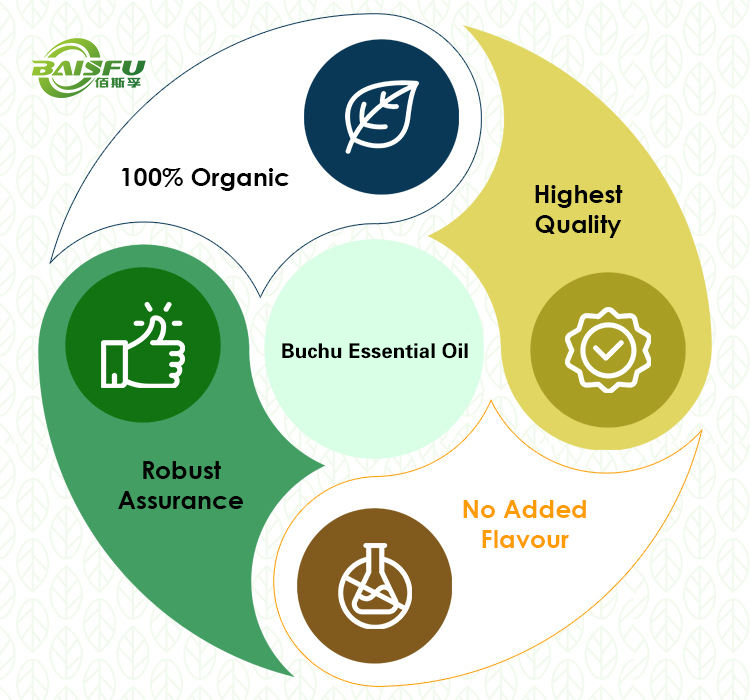 BAISFU
佰斯孚

100% Organic

Highest Quality

Buchu Essential Oil

Robust Assurance

No Added Flavour